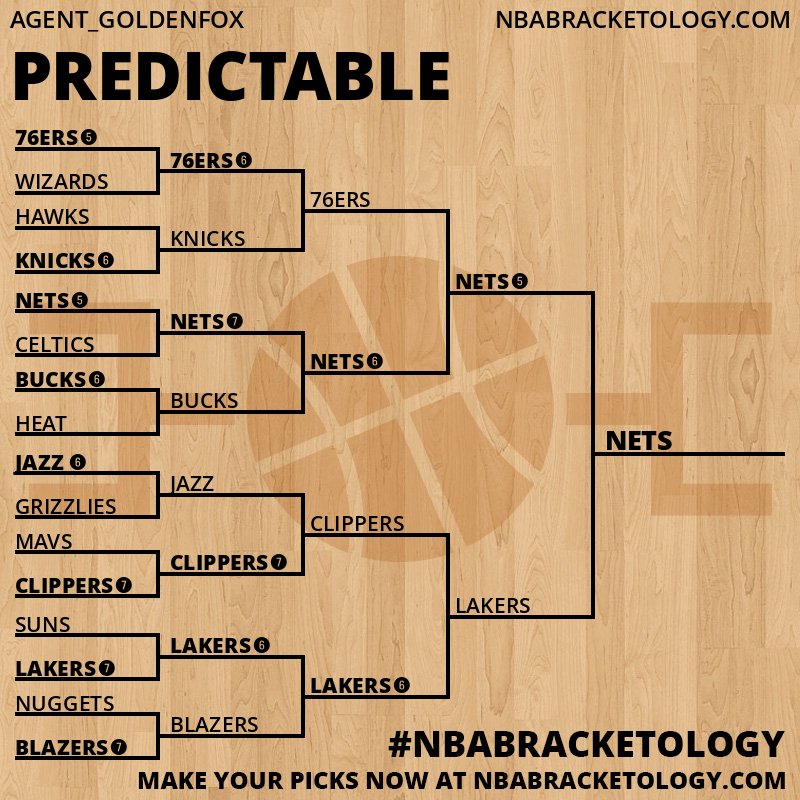 AGENT_GOLDENFOX

NBABRACKETOLOGY.COM

PREDICTABLE

76ERS 5
WIZARDS
HAWKS
KNICKS 6
NETS 5
CELTICS
BUCKS 6
HEAT
JAZZ 6
GRIZZLIES
MAVS
CLIPPERS 7
SUNS
LAKERS 7
NUGGETS
BLAZERS 7

76ERS 6
KNICKS
NETS 7
BUCKS
JAZZ
CLIPPERS 7
LAKERS 6
BLAZERS

76ERS
NETS 6
CLIPPERS
LAKERS 6

NETS 5
LAKERS

NETS

#NBABRACKETOLOGY

MAKE YOUR PICKS NOW AT NBABRACKETOLOGY.COM